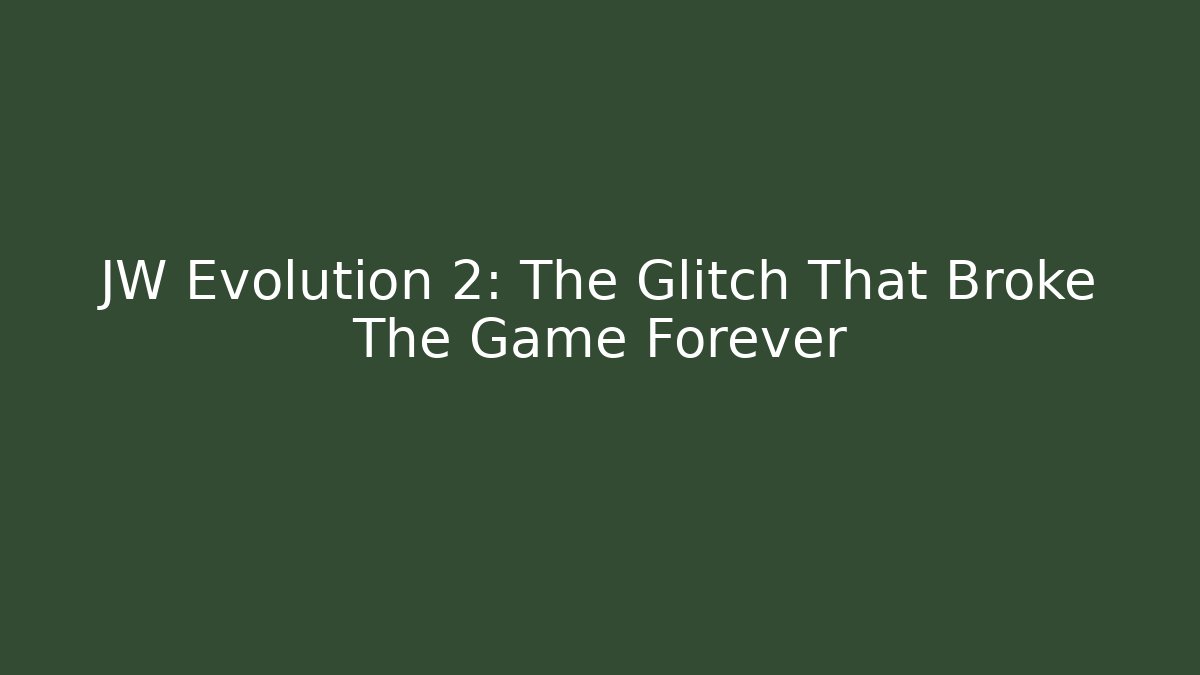 JW Evolution 2: The Glitch That Broke The Game Forever